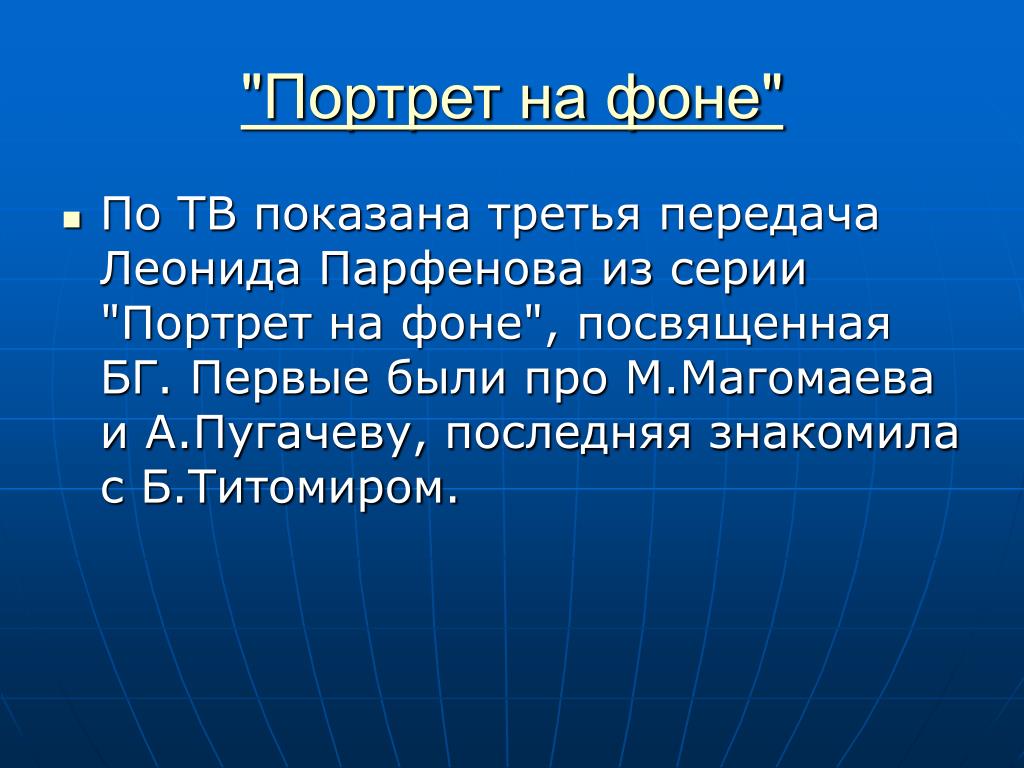 "Портрет на фоне"

По ТВ показана третья передача Леонида Парфенова из серии "Портрет на фоне", посвященная БГ. Первые были про М.Магомаева и А.Пугачеву, последняя знакомила с Б.Титомиром.